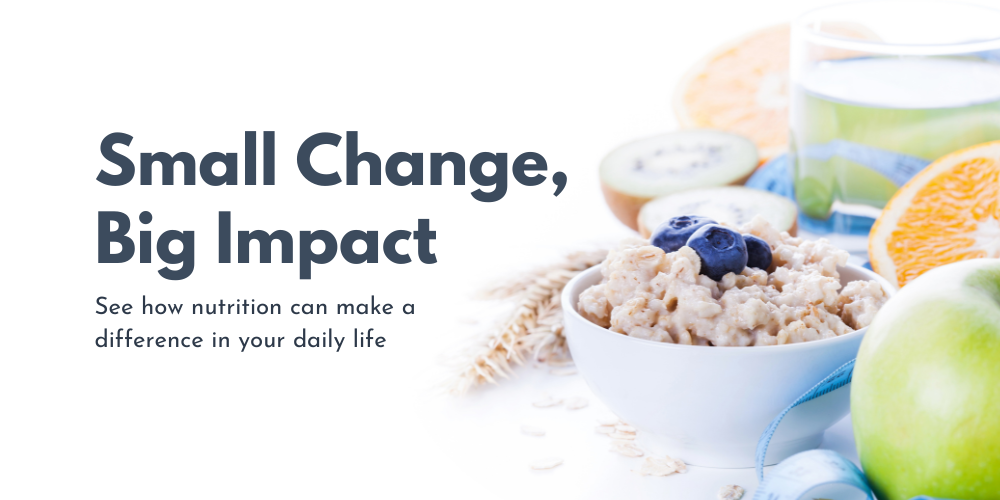 Small Change, Big Impact

See how nutrition can make a difference in your daily life